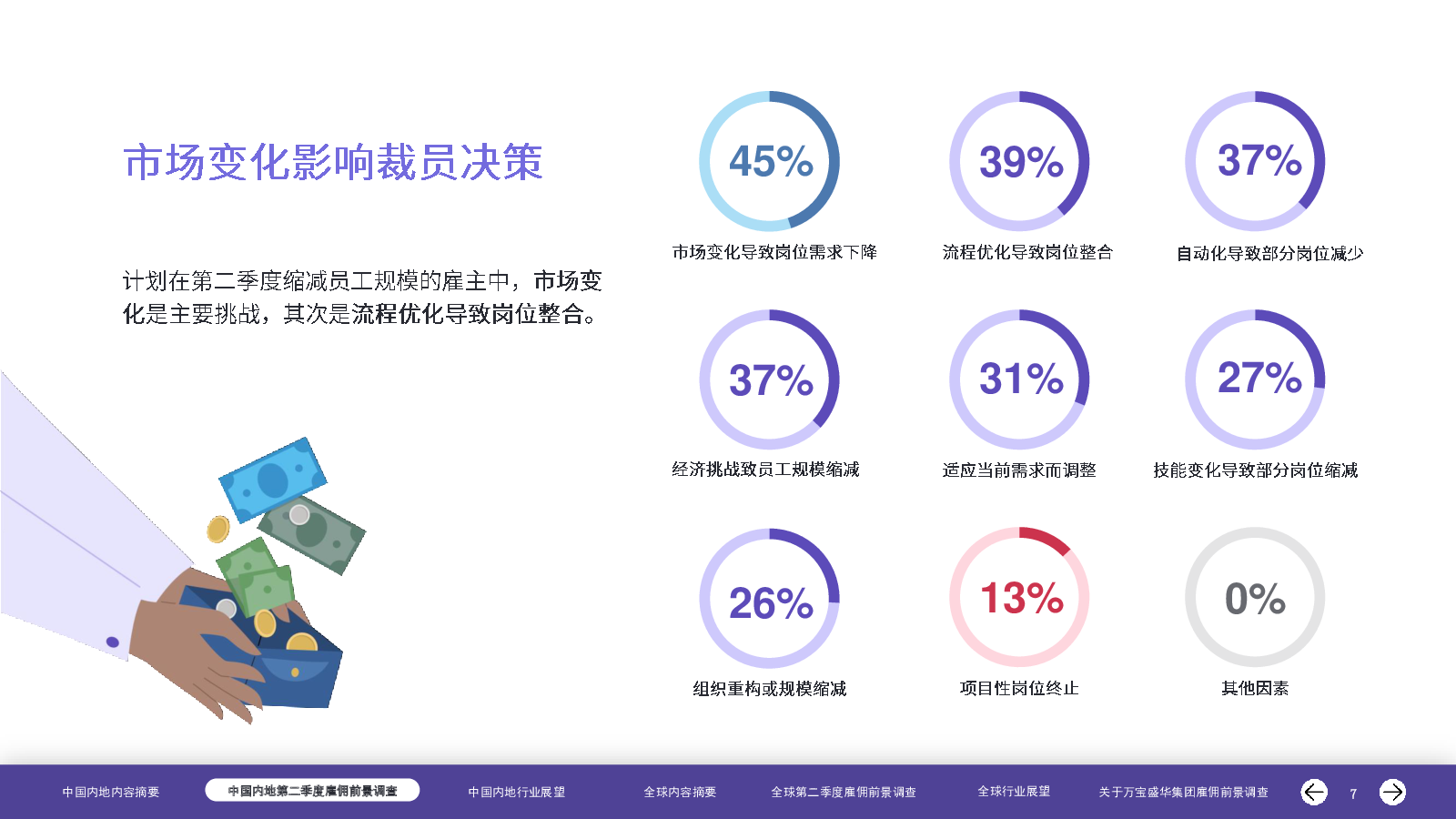 市场变化影响裁员决策

计划在第二季度缩减员工规模的雇主中，市场变化是主要挑战，其次是流程优化导致岗位整合。

45%
市场变化导致岗位需求下降

39%
流程优化导致岗位整合

37%
自动化导致部分岗位减少

37%
经济挑战致员工规模缩减

31%
适应当前需求而调整

27%
技能变化导致部分岗位缩减

26%
组织重构或规模缩减

13%
项目性岗位终止

0%
其他因素

中国内地内容摘要 中国内地第二季度雇佣前景调查 中国内地行业展望 全球内容摘要 全球第二季度雇佣前景调查 全球行业展望 关于万宝盛华集团雇佣前景调查 7